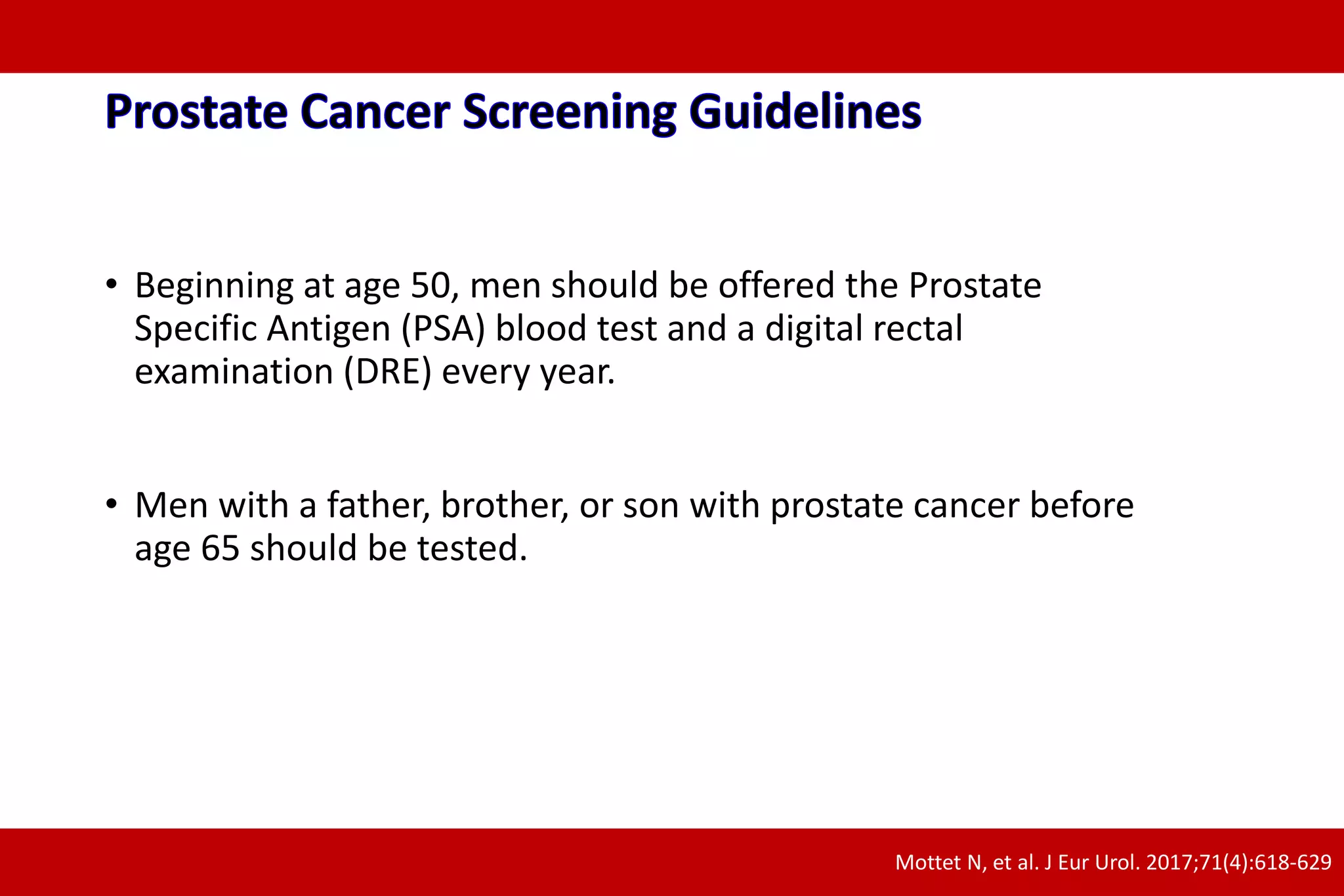 Prostate Cancer Screening Guidelines

• Beginning at age 50, men should be offered the Prostate Specific Antigen (PSA) blood test and a digital rectal examination (DRE) every year.

• Men with a father, brother, or son with prostate cancer before age 65 should be tested.

Mottet N, et al. J Eur Urol. 2017;71(4):618-629